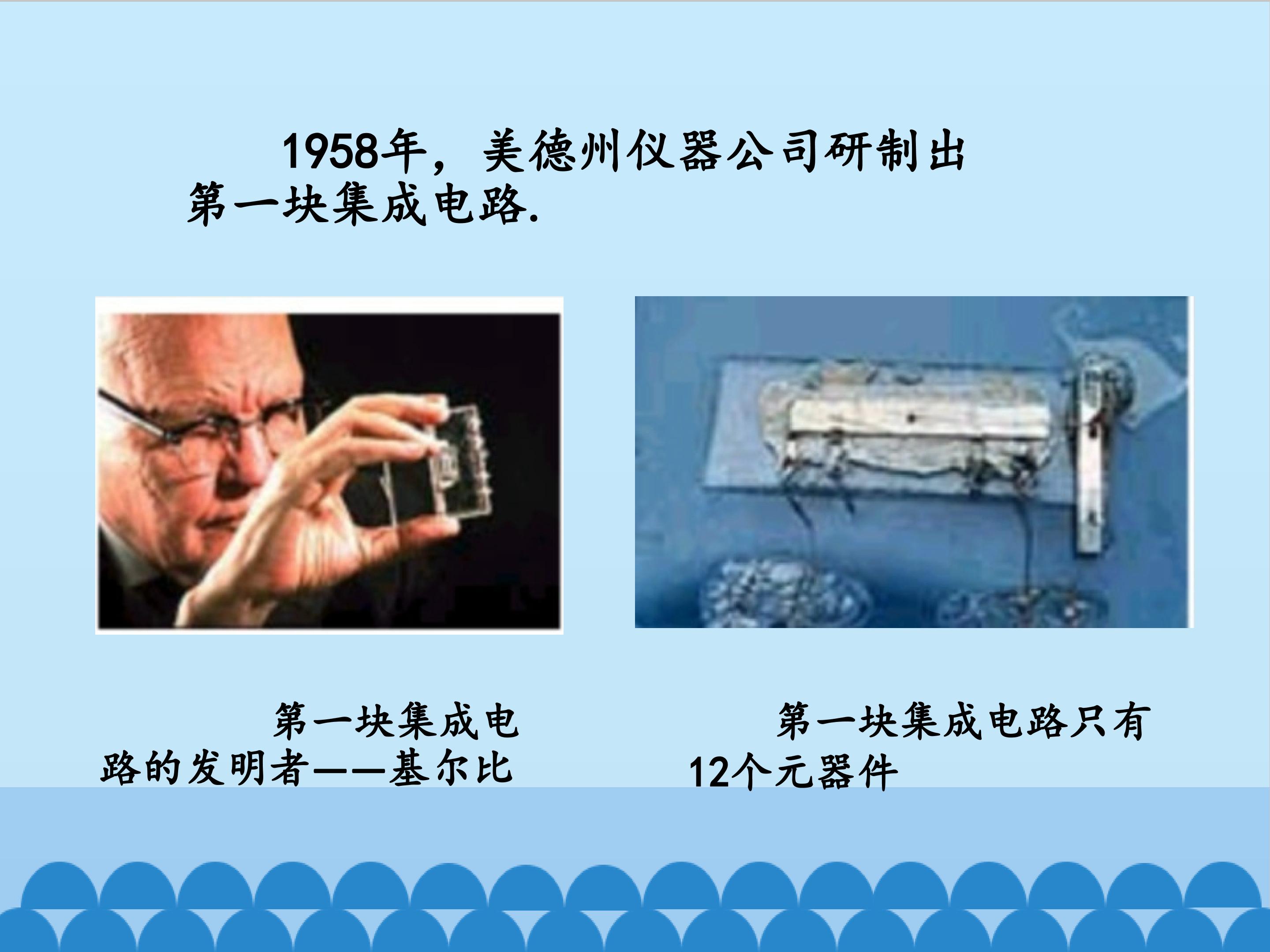 1958年，美德州仪器公司研制出第一块集成电路.

第一块集成电路的发明者——基尔比

第一块集成电路只有12个元器件